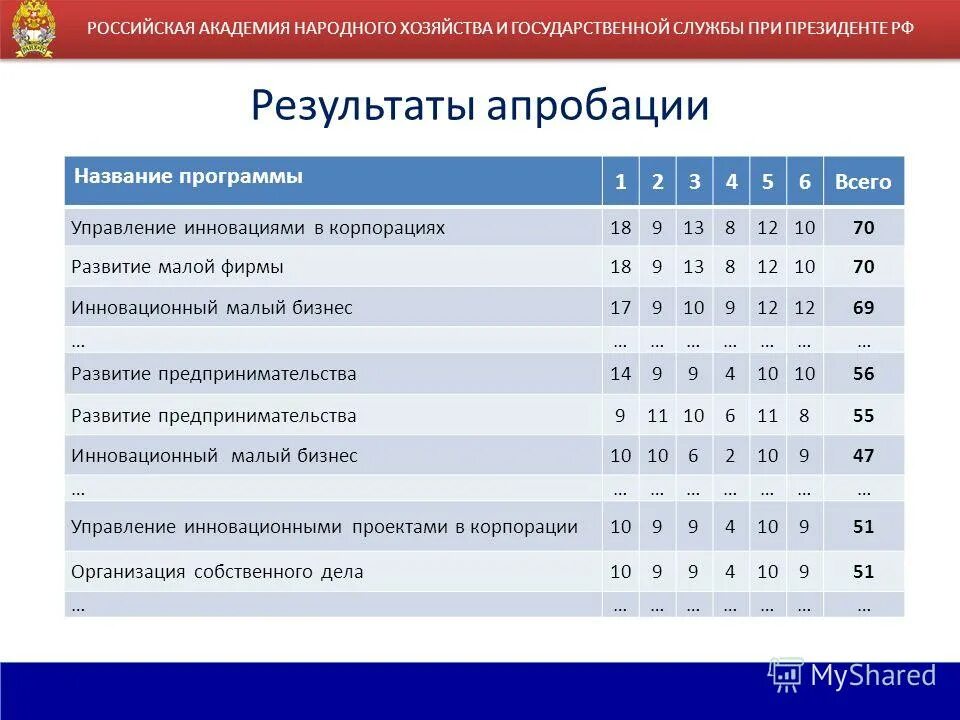 РОССИЙСКАЯ АКАДЕМИЯ НАРОДНОГО ХОЗЯЙСТВА И ГОСУДАРСТВЕННОЙ СЛУЖБЫ ПРИ ПРЕЗИДЕНТЕ РФ

Результаты апробации

| Название программы | 1 | 2 | 3 | 4 | 5 | 6 | Всего |
|---|---|---|---|---|---|---|---|
| Управление инновациями в корпорациях | 18 | 9 | 13 | 8 | 12 | 10 | 70 |
| Развитие малой фирмы | 18 | 9 | 13 | 8 | 12 | 10 | 70 |
| Инновационный малый бизнес | 17 | 9 | 10 | 9 | 12 | 12 | 69 |
| … | … | … | … | … | … | … | … |
| Развитие предпринимательства | 14 | 9 | 9 | 4 | 10 | 10 | 56 |
| Развитие предпринимательства | 9 | 11 | 10 | 6 | 11 | 8 | 55 |
| Инновационный малый бизнес | 10 | 10 | 6 | 2 | 10 | 9 | 47 |
| … | … | … | … | … | … | … | … |
| Управление инновационными проектами в корпорации | 10 | 9 | 9 | 4 | 10 | 9 | 51 |
| Организация собственного дела | 10 | 9 | 9 | 4 | 10 | 9 | 51 |
| … | … | … | … | … | … | … | … |

MyShared